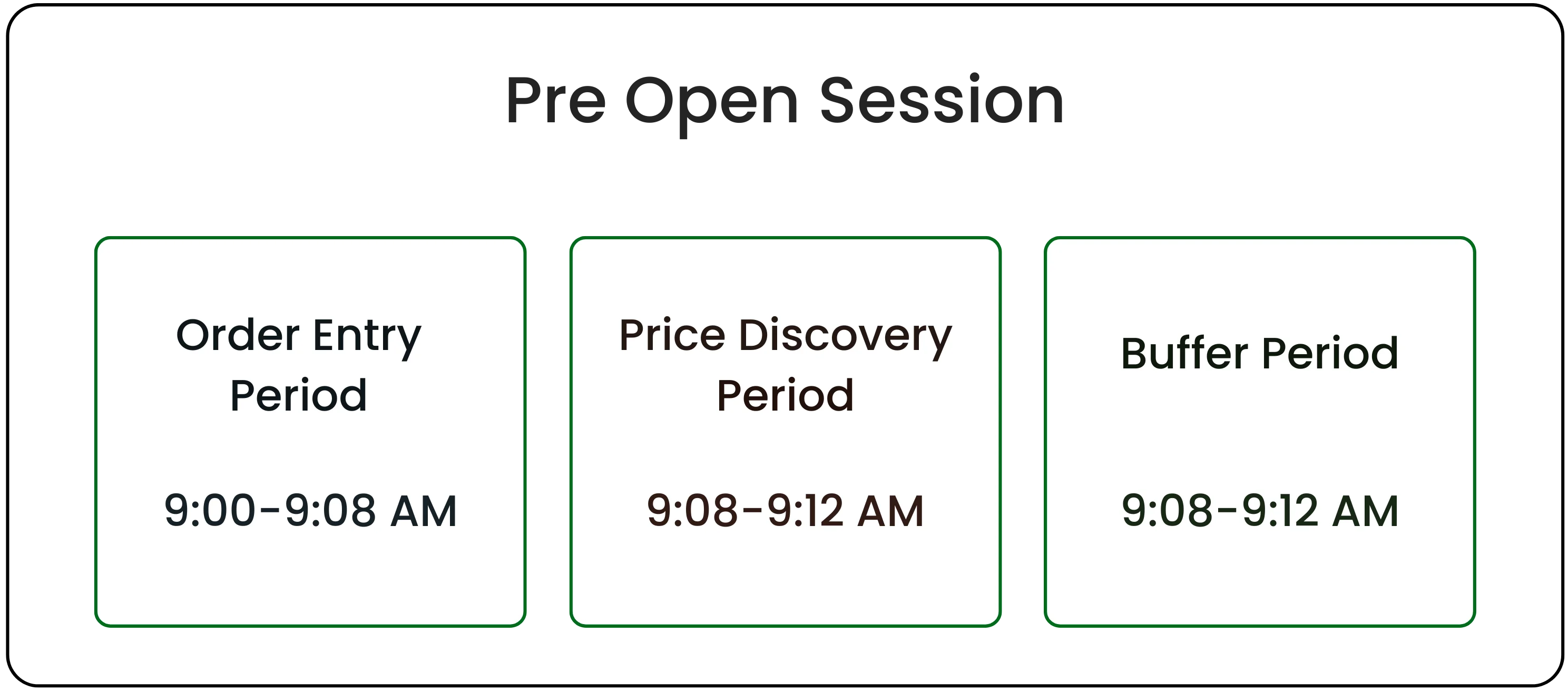 Pre Open Session

Order Entry Period

9:00-9:08 AM

Price Discovery Period

9:08-9:12 AM

Buffer Period

9:08-9:12 AM